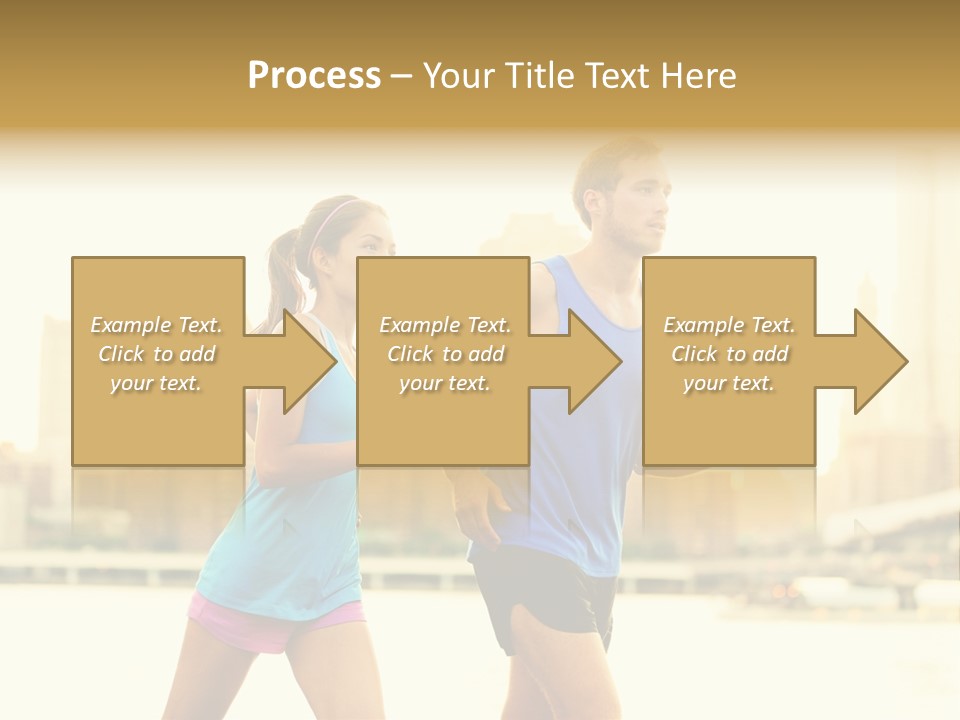 Process – Your Title Text Here

Example Text. Click to add your text.

Example Text. Click to add your text.

Example Text. Click to add your text.